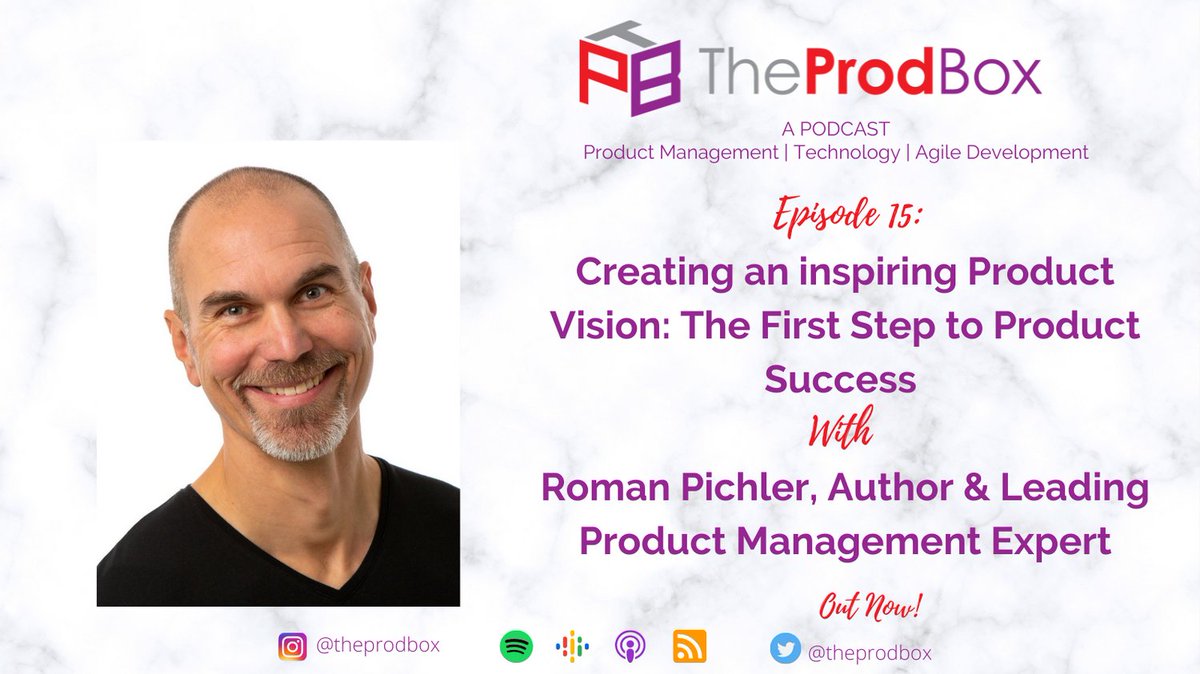 PB TheProdBox

A PODCAST
Product Management | Technology | Agile Development

Episode 15:

Creating an inspiring Product Vision: The First Step to Product Success

With

Roman Pichler, Author & Leading Product Management Expert

Out Now!

@theprodbox

@theprodbox